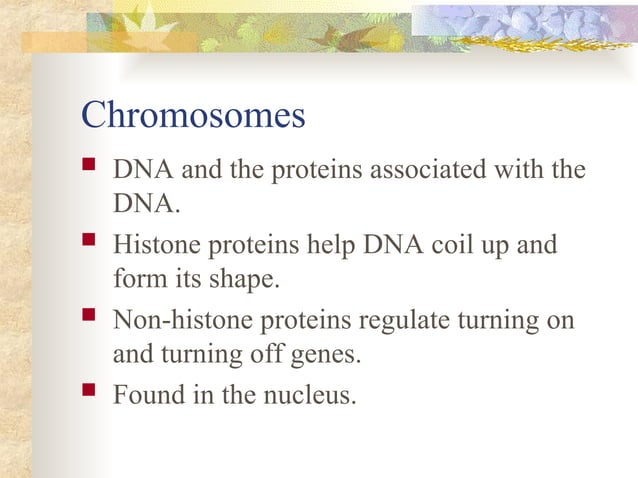 Chromosomes

- DNA and the proteins associated with the DNA.
- Histone proteins help DNA coil up and form its shape.
- Non-histone proteins regulate turning on and turning off genes.
- Found in the nucleus.